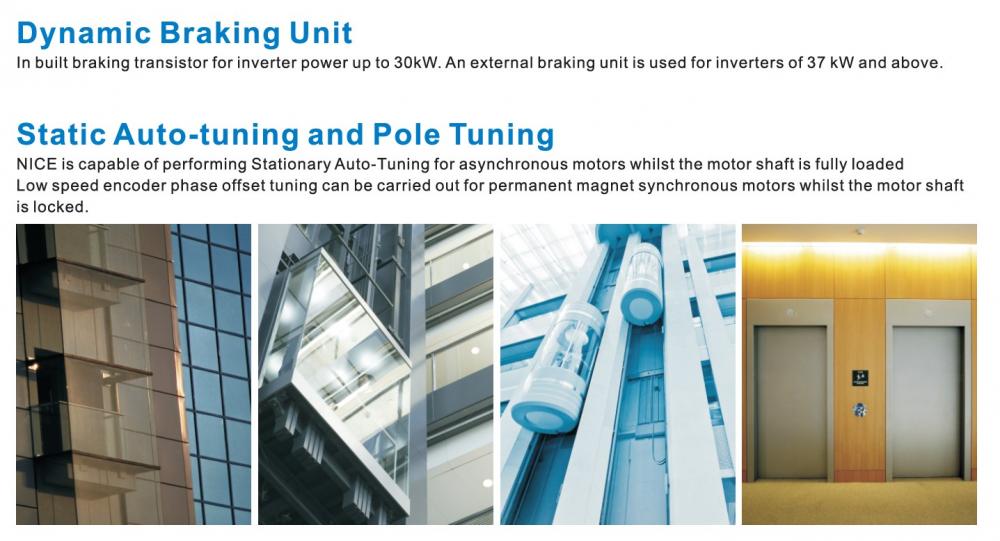 Dynamic Braking Unit

In built braking transistor for inverter power up to 30kW. An external braking unit is used for inverters of 37 kW and above.

Static Auto-tuning and Pole Tuning

NICE is capable of performing Stationary Auto-Tuning for asynchronous motors whilst the motor shaft is fully loaded
Low speed encoder phase offset tuning can be carried out for permanent magnet synchronous motors whilst the motor shaft is locked.